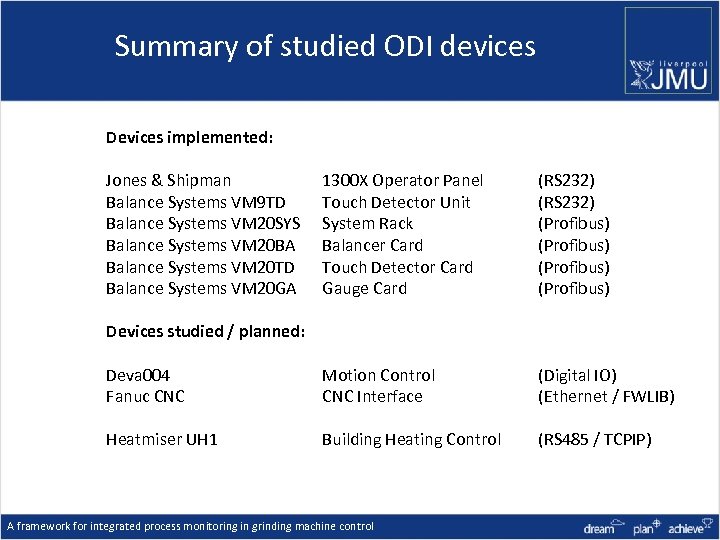 Summary of studied ODI devices

liverpool JMU

Devices implemented:

| | | |
|---|---|---|
| Jones & Shipman | 1300X Operator Panel | (RS232) |
| Balance Systems VM9TD | Touch Detector Unit | (RS232) |
| Balance Systems VM20SYS | System Rack | (Profibus) |
| Balance Systems VM20BA | Balancer Card | (Profibus) |
| Balance Systems VM20TD | Touch Detector Card | (Profibus) |
| Balance Systems VM20GA | Gauge Card | (Profibus) |

Devices studied / planned:

| | | |
|---|---|---|
| Deva004 | Motion Control | (Digital IO) |
| Fanuc CNC | CNC Interface | (Ethernet / FWLIB) |
| Heatmiser UH1 | Building Heating Control | (RS485 / TCPIP) |

A framework for integrated process monitoring in grinding machine control

dream plan achieve